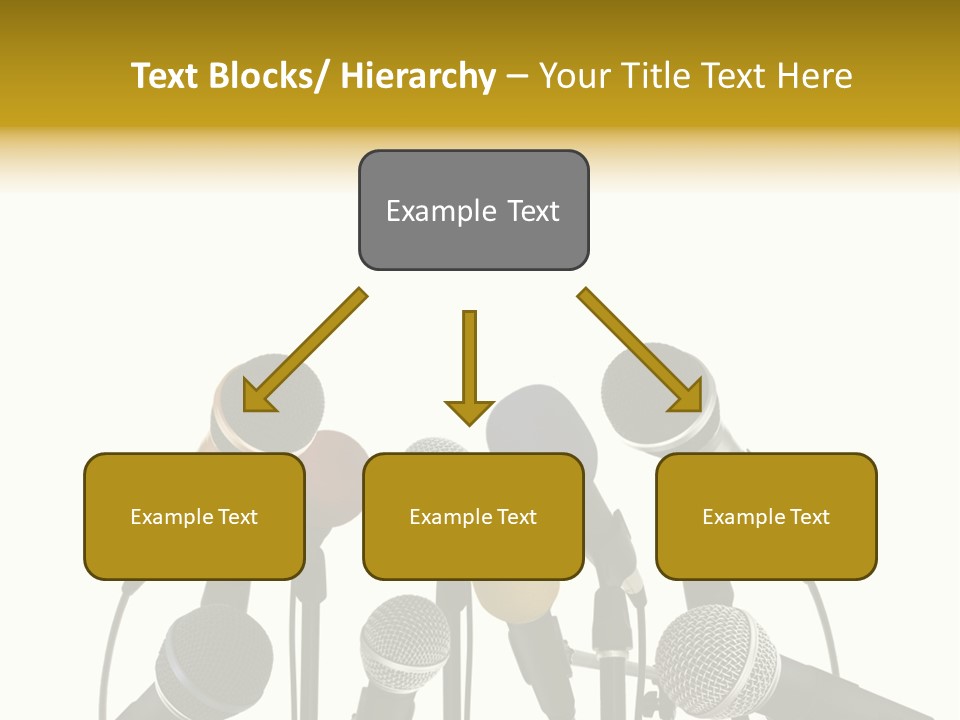 Text Blocks/ Hierarchy – Your Title Text Here

Example Text

Example Text

Example Text

Example Text